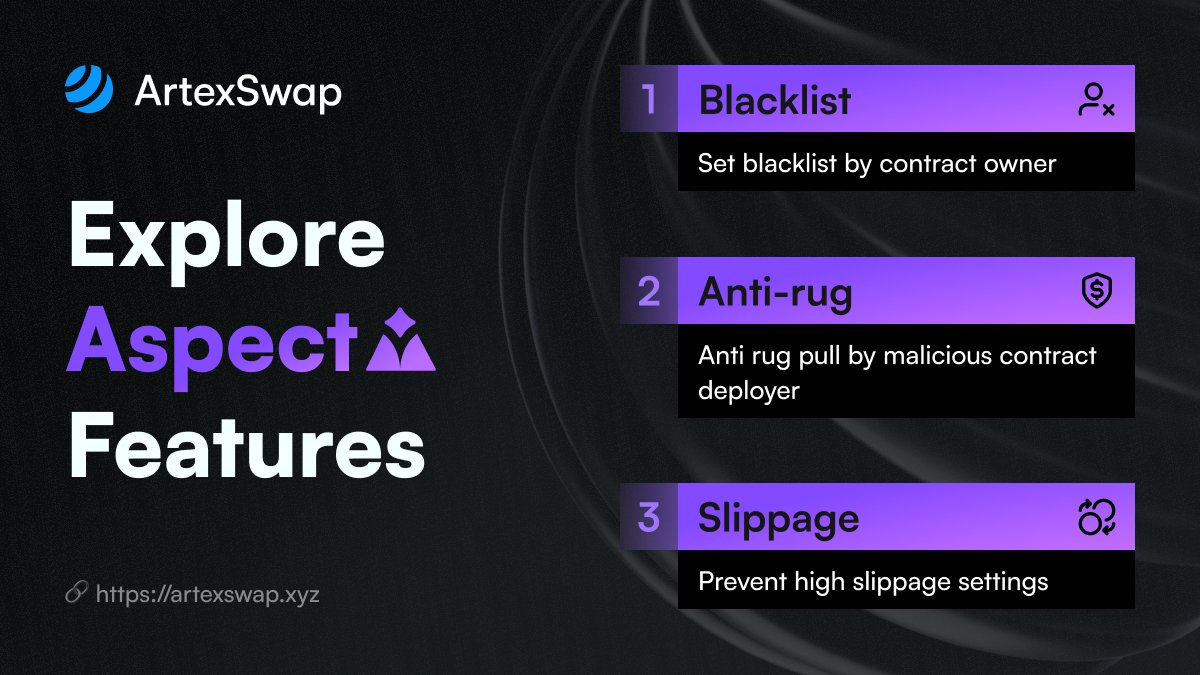 ArtexSwap

Explore Aspect Features

https://artexswap.xyz

1 Blacklist

Set blacklist by contract owner

2 Anti-rug

Anti rug pull by malicious contract deployer

3 Slippage

Prevent high slippage settings